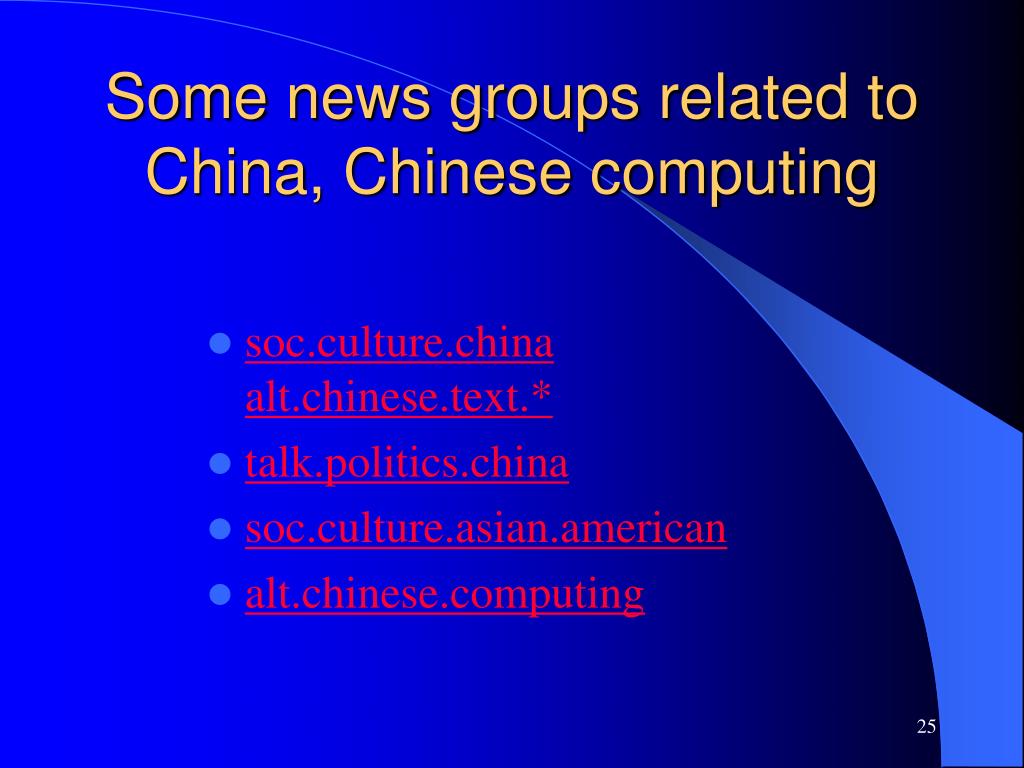 Some news groups related to China, Chinese computing

- soc.culture.china alt.chinese.text.*
- talk.politics.china
- soc.culture.asian.american
- alt.chinese.computing

25